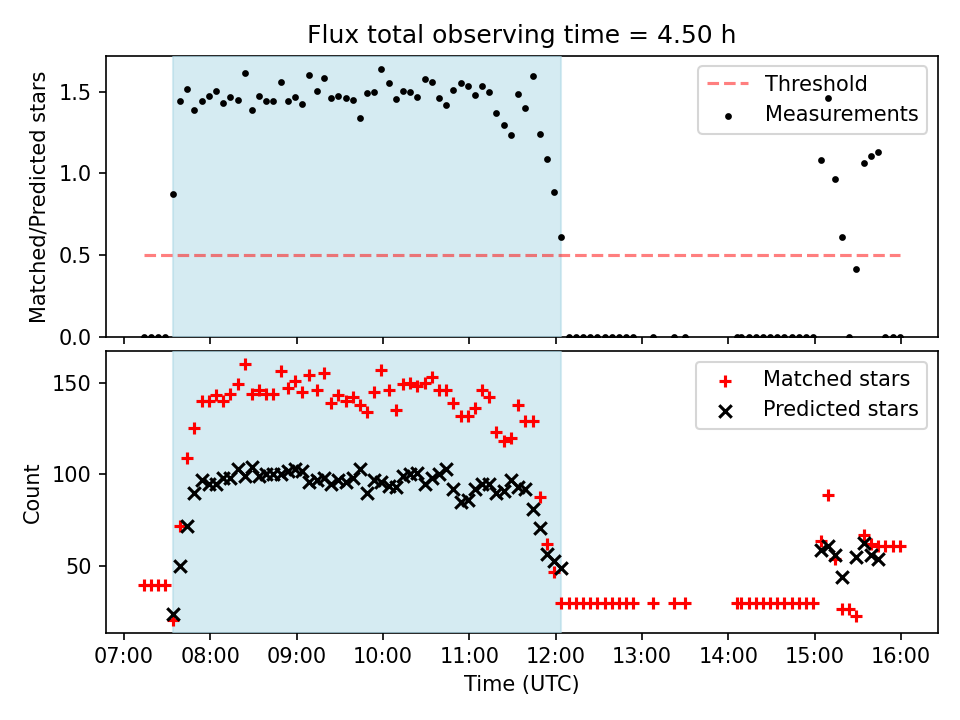 Flux total observing time = 4.50 h

Matched/Predicted stars

1.5
1.0
0.5
0.0

Threshold
Measurements

Count

150
100
50

Matched stars
Predicted stars

07:00 08:00 09:00 10:00 11:00 12:00 13:00 14:00 15:00 16:00

Time (UTC)